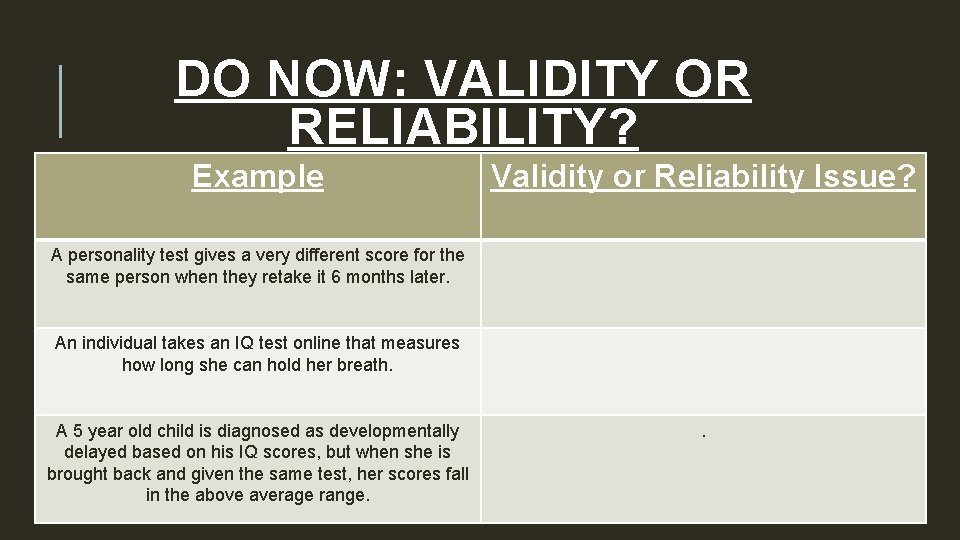 DO NOW: VALIDITY OR RELIABILITY?

| Example | Validity or Reliability Issue? |
|---|---|
| A personality test gives a very different score for the same person when they retake it 6 months later. | |
| An individual takes an IQ test online that measures how long she can hold her breath. | |
| A 5 year old child is diagnosed as developmentally delayed based on his IQ scores, but when she is brought back and given the same test, her scores fall in the above average range. | . |